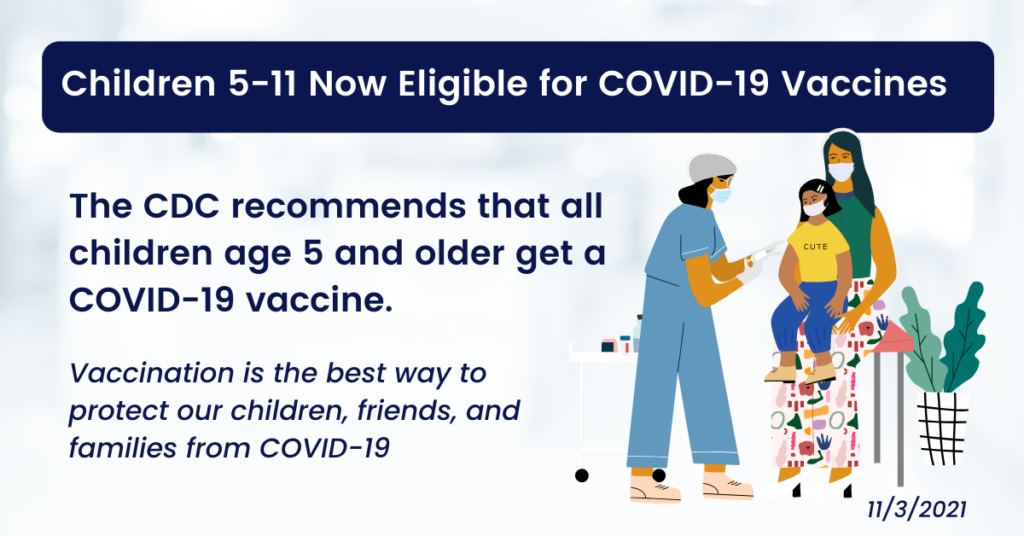 Children 5-11 Now Eligible for COVID-19 Vaccines

The CDC recommends that all children age 5 and older get a COVID-19 vaccine.

Vaccination is the best way to protect our children, friends, and families from COVID-19

CUTE

11/3/2021